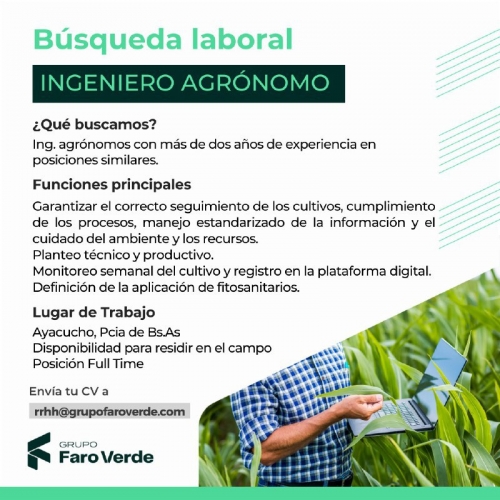 Búsqueda laboral

INGENIERO AGRÓNOMO

¿Qué buscamos?

Ing. agrónomos con más de dos años de experiencia en posiciones similares.

Funciones principales

Garantizar el correcto seguimiento de los cultivos, cumplimiento de los procesos, manejo estandarizado de la información y el cuidado del ambiente y los recursos.
Planteo técnico y productivo.
Monitoreo semanal del cultivo y registro en la plataforma digital.
Definición de la aplicación de fitosanitarios.

Lugar de Trabajo

Ayacucho, Pcia de Bs.As
Disponibilidad para residir en el campo
Posición Full Time

Envía tu CV a

rrhh@grupofaroverde.com

GRUPO
Faro Verde